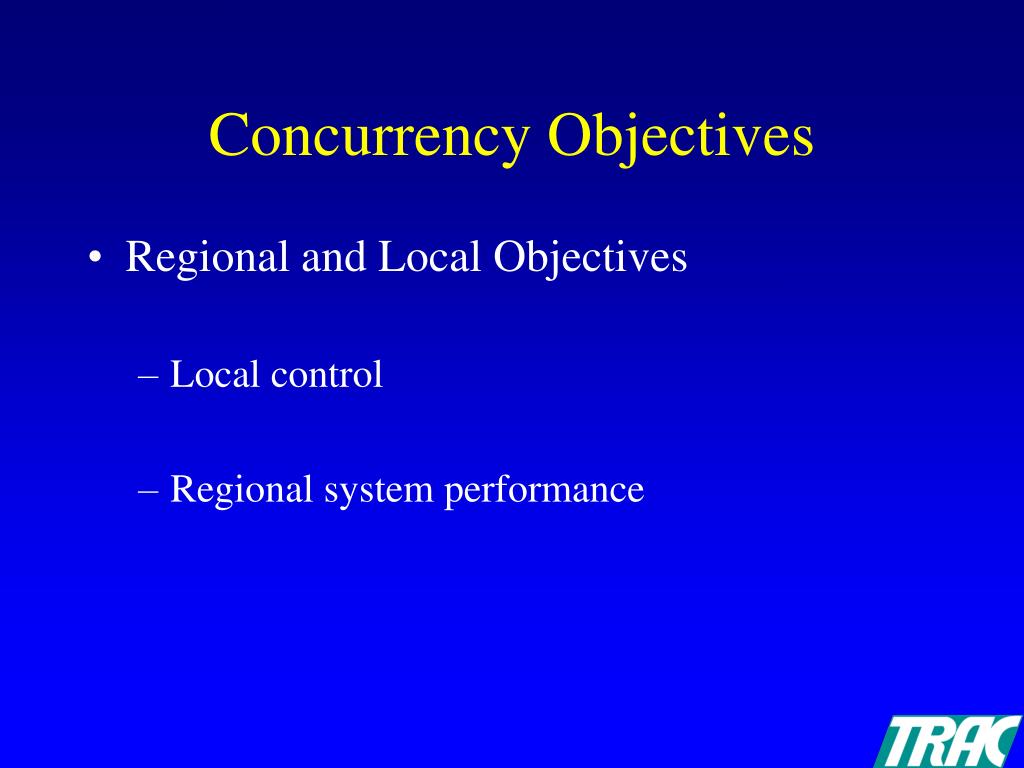 Concurrency Objectives

• Regional and Local Objectives

– Local control

– Regional system performance

TRAC